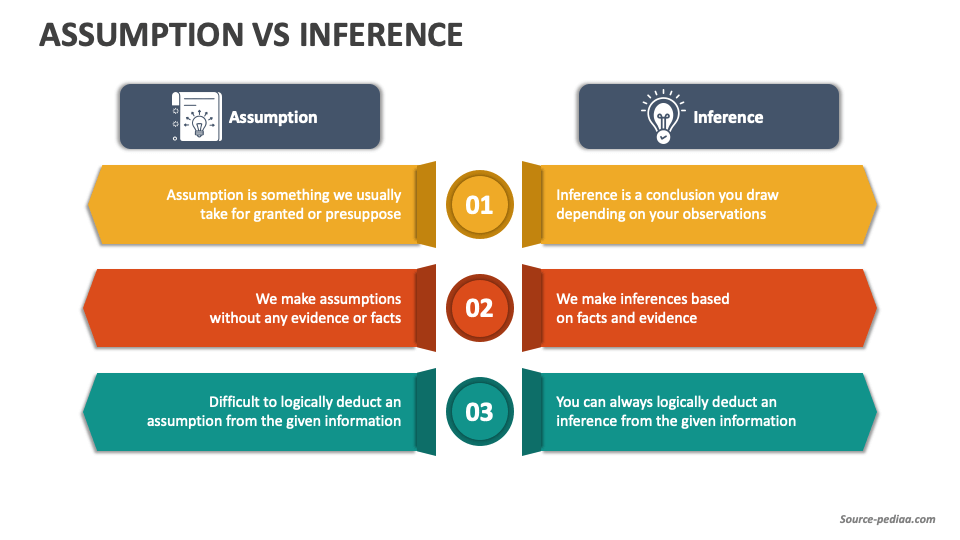 ASSUMPTION VS INFERENCE

Assumption

Inference

Assumption is something we usually take for granted or presuppose

01

Inference is a conclusion you draw depending on your observations

We make assumptions without any evidence or facts

02

We make inferences based on facts and evidence

Difficult to logically deduct an assumption from the given information

03

You can always logically deduct an inference from the given information

Source-pediaa.com